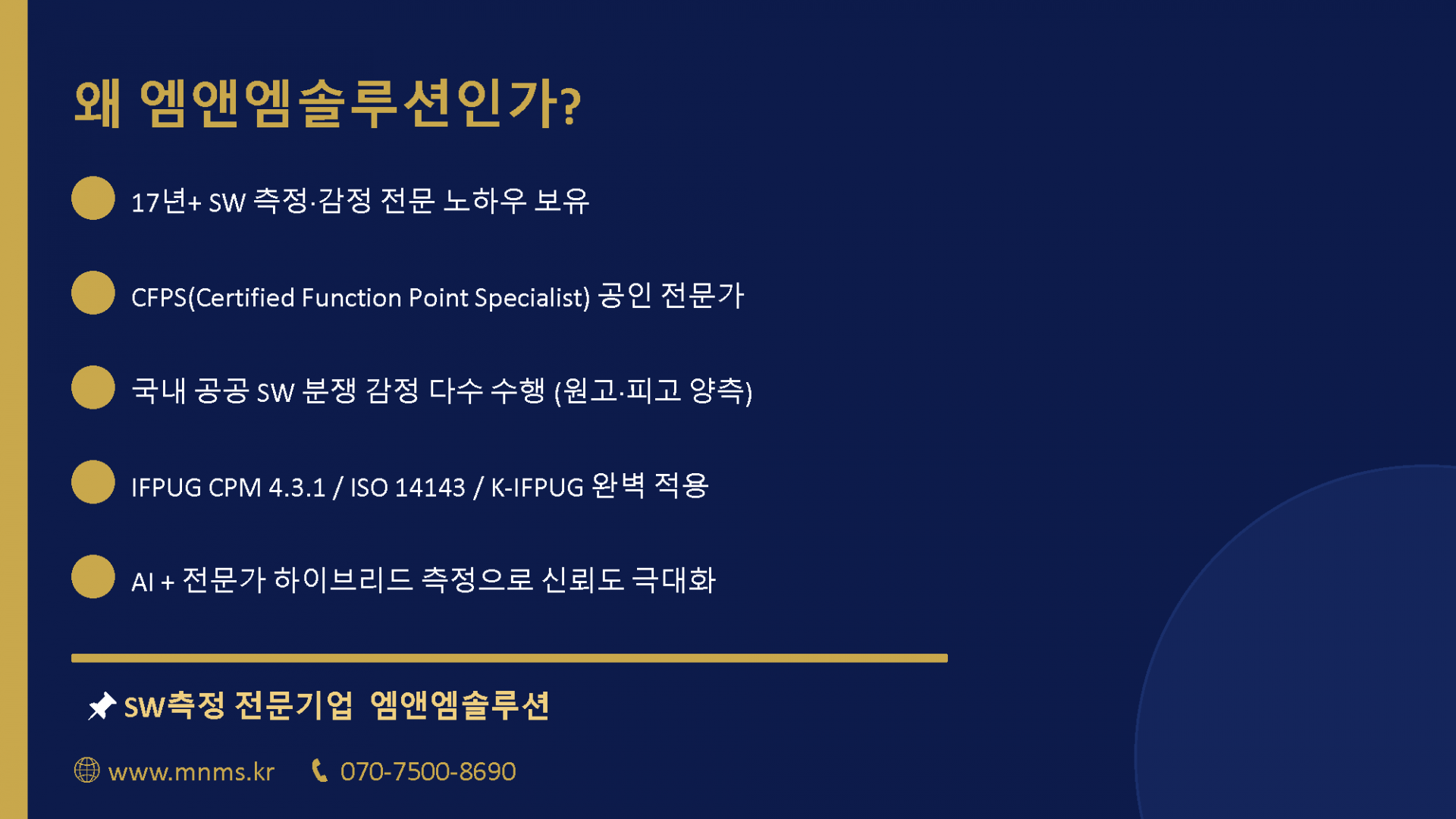 왜 엠앤엠솔루션인가?

• 17년+ SW 측정·감정 전문 노하우 보유

• CFPS(Certified Function Point Specialist) 공인 전문가

• 국내 공공 SW 분쟁 감정 다수 수행 (원고·피고 양측)

• IFPUG CPM 4.3.1 / ISO 14143 / K-IFPUG 완벽 적용

• AI + 전문가 하이브리드 측정으로 신뢰도 극대화

SW측정 전문기업 엠앤엠솔루션

www.mnms.kr 070-7500-8690